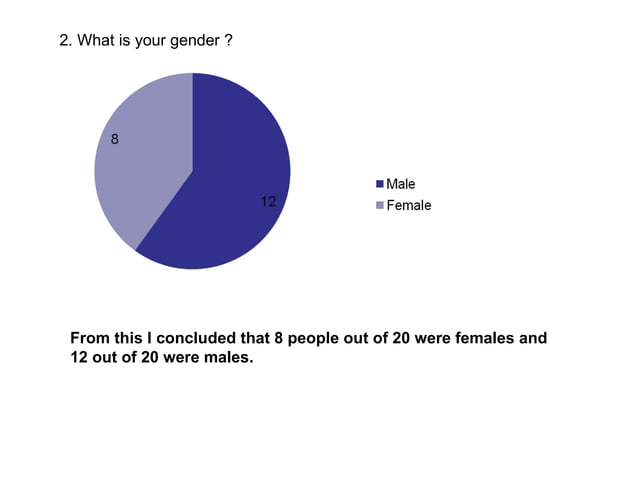 2. What is your gender ?

8

12

Male
Female

From this I concluded that 8 people out of 20 were females and 12 out of 20 were males.